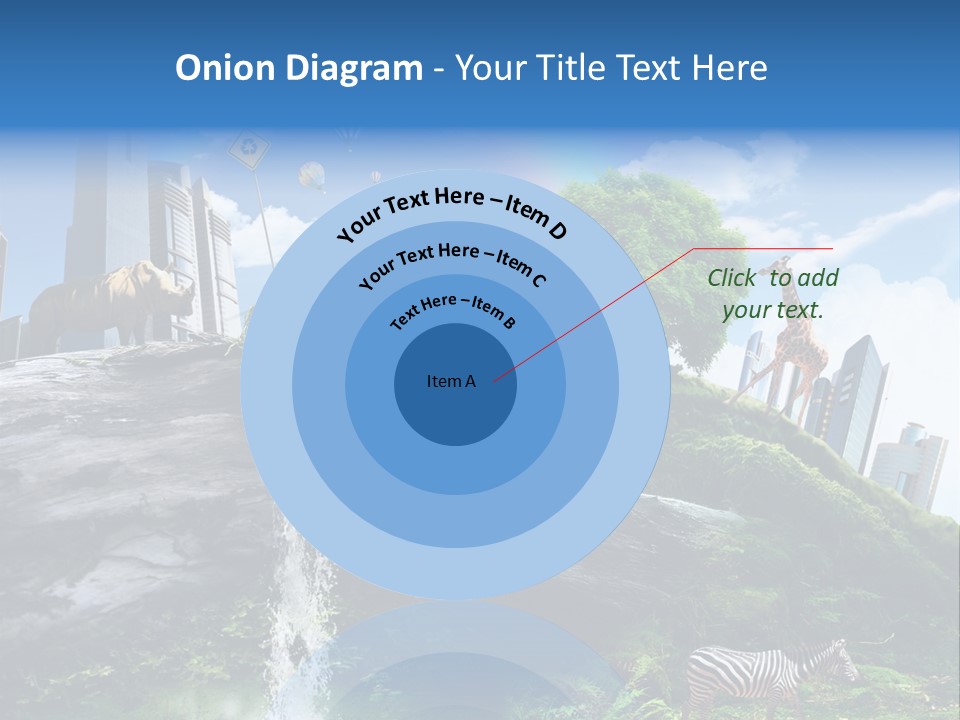 Onion Diagram - Your Title Text Here

Your Text Here – Item D

Your Text Here – Item C

Text Here – Item B

Item A

Click to add your text.